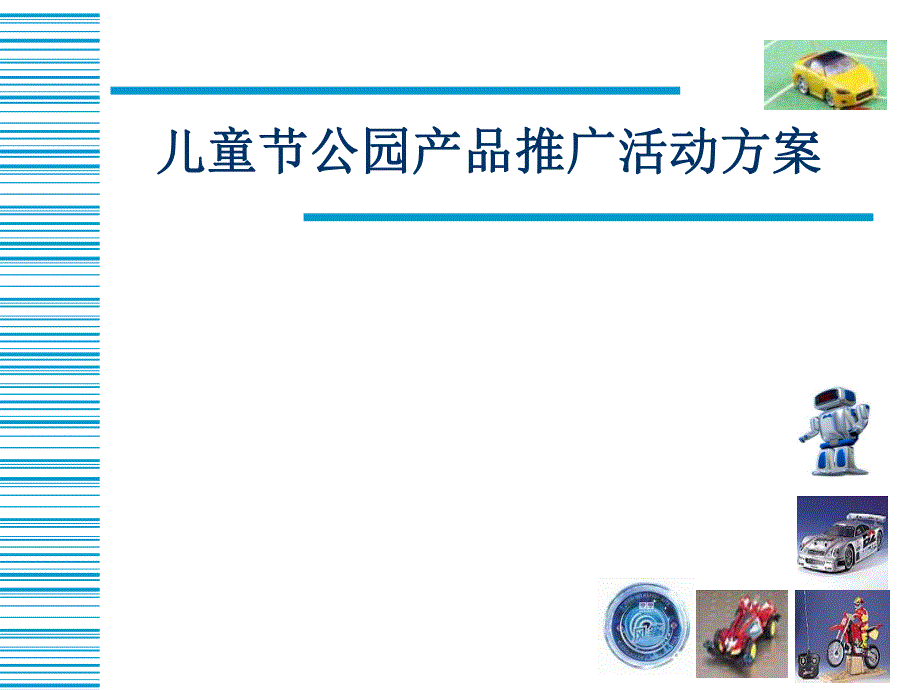 儿童节公园产品推广活动方案